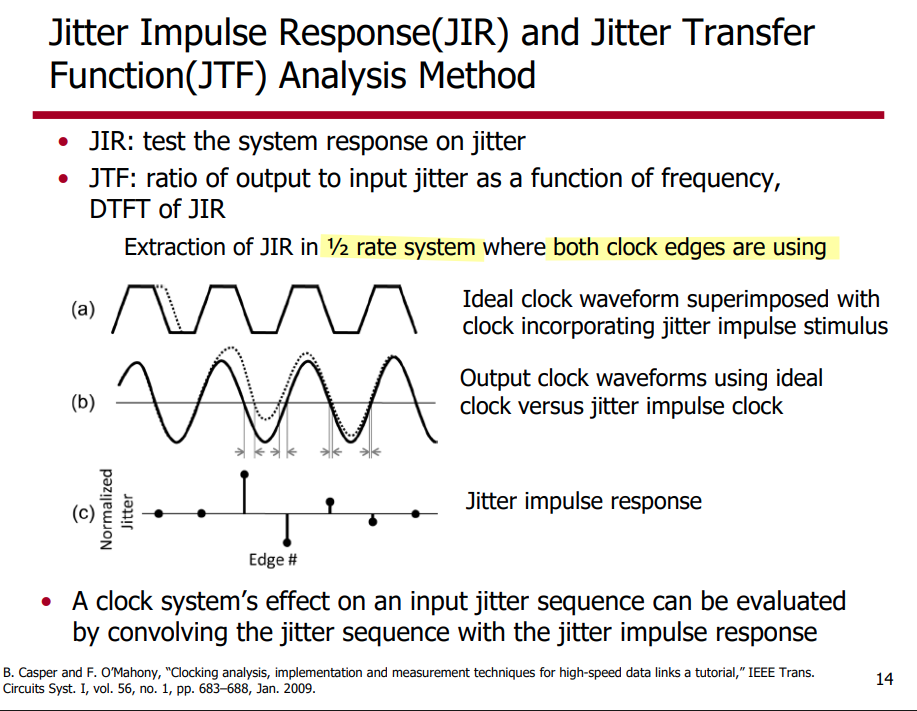 Jitter Impulse Response(JIR) and Jitter Transfer Function(JTF) Analysis Method

• JIR: test the system response on jitter
• JTF: ratio of output to input jitter as a function of frequency, DTFT of JIR

Extraction of JIR in ½ rate system where both clock edges are using

(a)

Ideal clock waveform superimposed with clock incorporating jitter impulse stimulus

(b)

Output clock waveforms using ideal clock versus jitter impulse clock

(c)

Normalized Jitter

Edge #

Jitter impulse response

• A clock system's effect on an input jitter sequence can be evaluated by convolving the jitter sequence with the jitter impulse response

B. Casper and F. O'Mahony, "Clocking analysis, implementation and measurement techniques for high-speed data links a tutorial," IEEE Trans. Circuits Syst. I, vol. 56, no. 1, pp. 683–688, Jan. 2009.

14